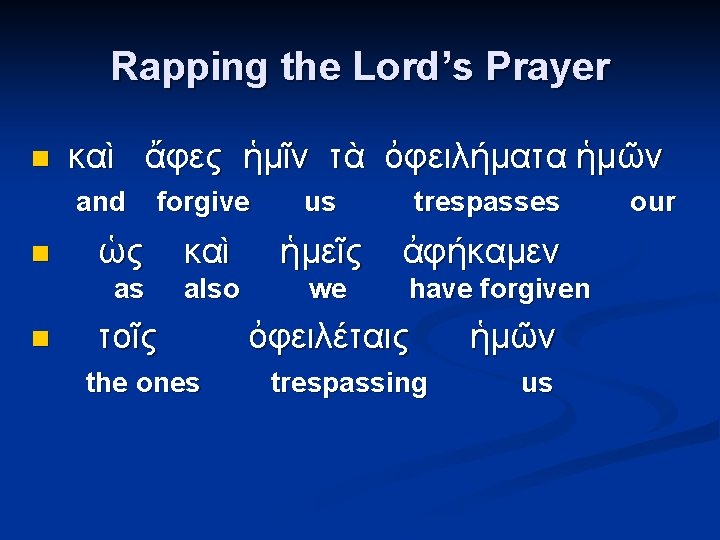 Rapping the Lord's Prayer

καὶ ἄφες ἡμῖν τὰ ὀφειλήματα ἡμῶν
and forgive us trespasses our

ὡς καὶ ἡμεῖς ἀφήκαμεν
as also we have forgiven

τοῖς ὀφειλέταις ἡμῶν
the ones trespassing us